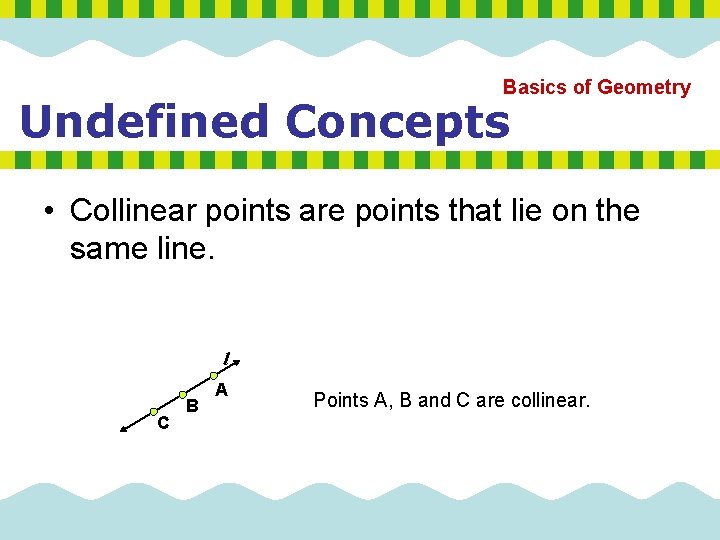 Basics of Geometry

Undefined Concepts

• Collinear points are points that lie on the same line.

$l$

A

B

C

Points A, B and C are collinear.